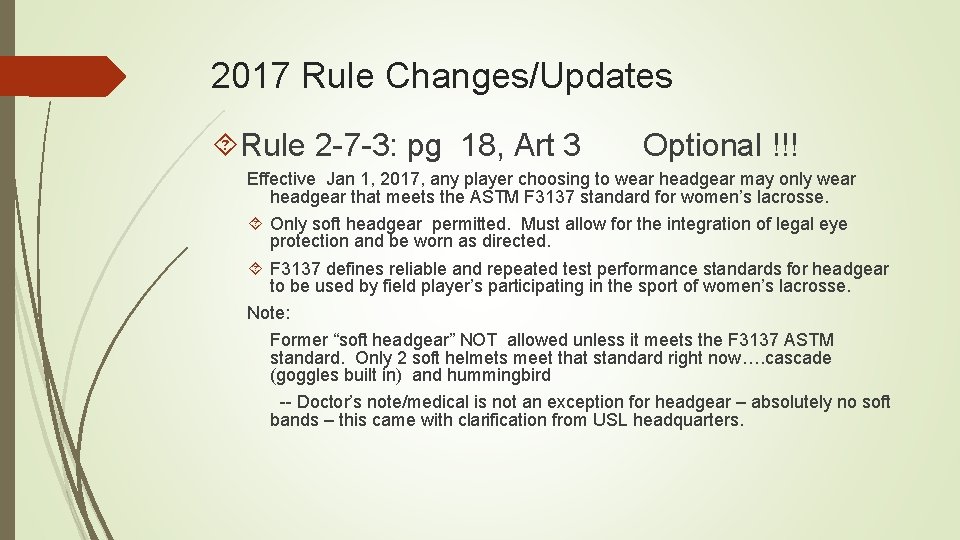 2017 Rule Changes/Updates

Rule 2-7-3: pg 18, Art 3 Optional !!!

Effective Jan 1, 2017, any player choosing to wear headgear may only wear headgear that meets the ASTM F3137 standard for women's lacrosse.

Only soft headgear permitted. Must allow for the integration of legal eye protection and be worn as directed.

F3137 defines reliable and repeated test performance standards for headgear to be used by field player's participating in the sport of women's lacrosse.

Note:

Former "soft headgear" NOT allowed unless it meets the F3137 ASTM standard. Only 2 soft helmets meet that standard right now….cascade (goggles built in) and hummingbird

-- Doctor's note/medical is not an exception for headgear – absolutely no soft bands – this came with clarification from USL headquarters.